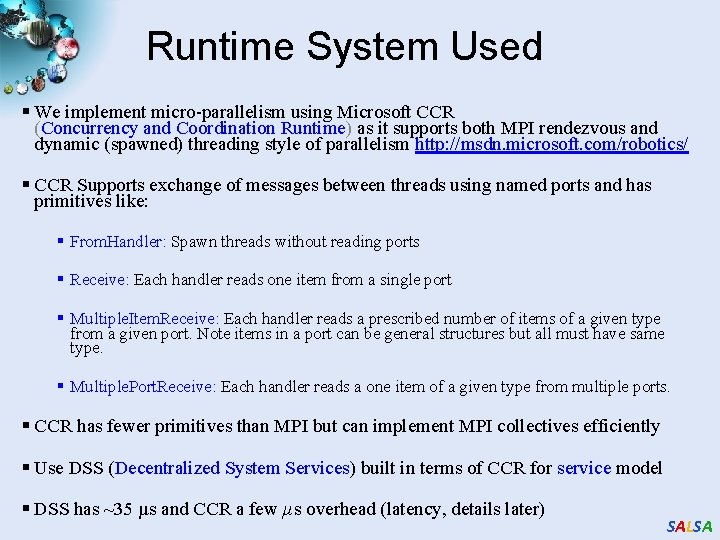 Runtime System Used

▪ We implement micro-parallelism using Microsoft CCR (Concurrency and Coordination Runtime) as it supports both MPI rendezvous and dynamic (spawned) threading style of parallelism http://msdn.microsoft.com/robotics/

▪ CCR Supports exchange of messages between threads using named ports and has primitives like:

▪ FromHandler: Spawn threads without reading ports

▪ Receive: Each handler reads one item from a single port

▪ MultipleItemReceive: Each handler reads a prescribed number of items of a given type from a given port. Note items in a port can be general structures but all must have same type.

▪ MultiplePortReceive: Each handler reads a one item of a given type from multiple ports.

▪ CCR has fewer primitives than MPI but can implement MPI collectives efficiently

▪ Use DSS (Decentralized System Services) built in terms of CCR for service model

▪ DSS has ~35 μs and CCR a few μs overhead (latency, details later)

SALSA